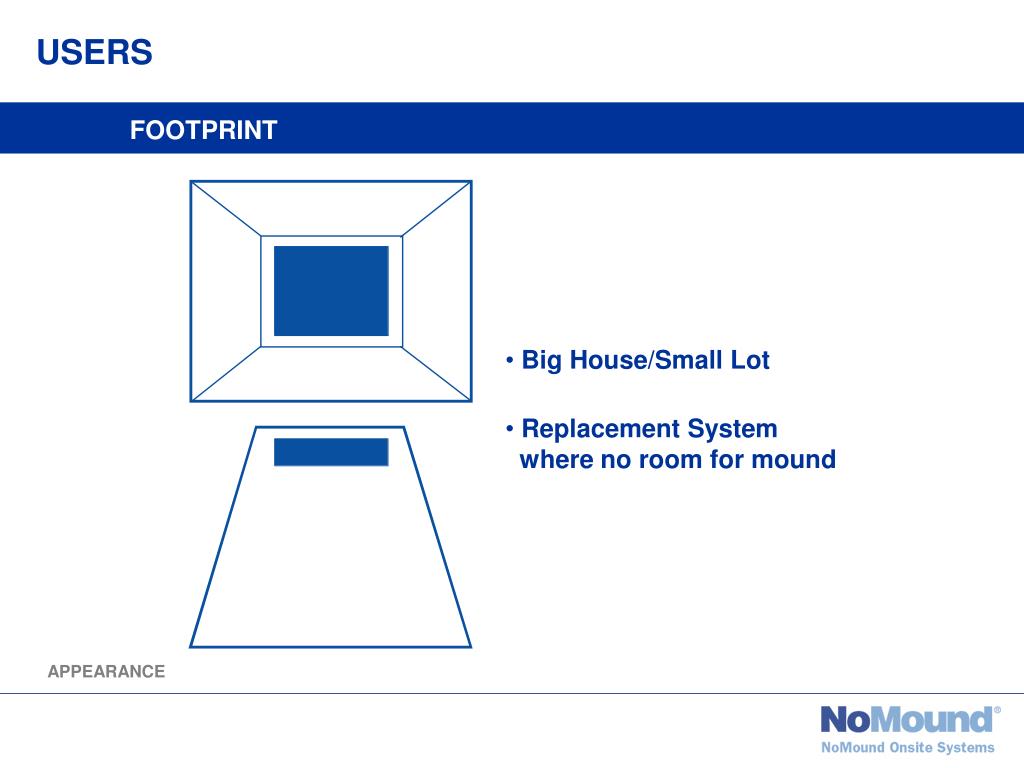 USERS

FOOTPRINT

• Big House/Small Lot

• Replacement System where no room for mound

APPEARANCE

NoMound®

NoMound Onsite Systems